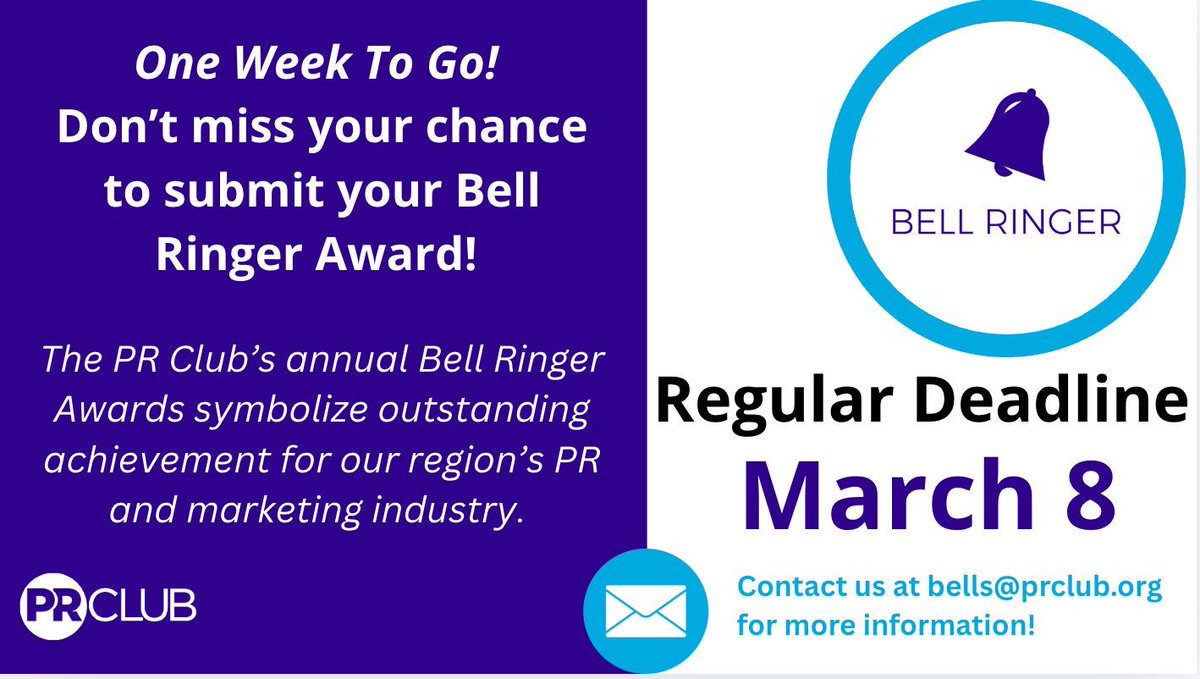 One Week To Go!
Don't miss your chance to submit your Bell Ringer Award!

The PR Club's annual Bell Ringer Awards symbolize outstanding achievement for our region's PR and marketing industry.

PR CLUB

BELL RINGER

Regular Deadline
March 8

Contact us at bells@prclub.org for more information!